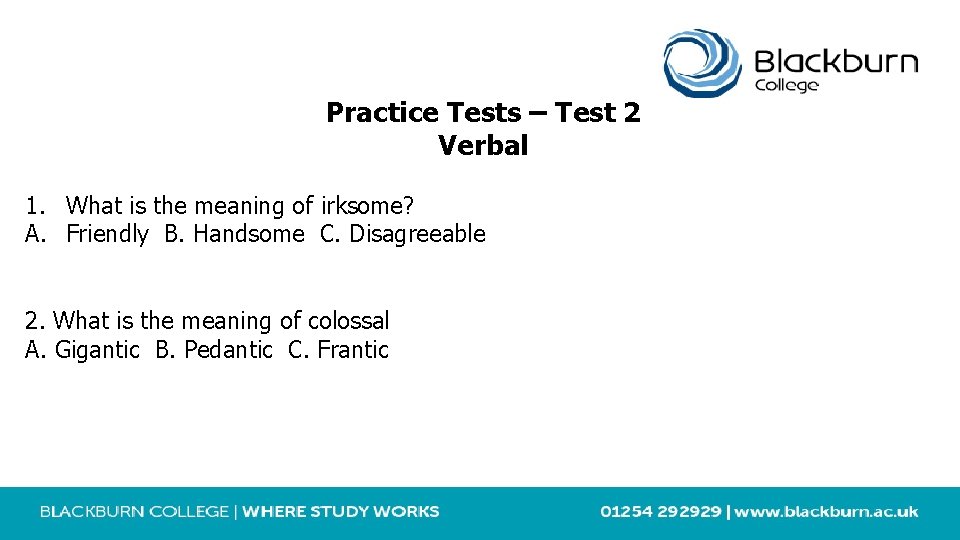 Blackburn
College

Practice Tests – Test 2
Verbal

1. What is the meaning of irksome?
A. Friendly B. Handsome C. Disagreeable

2. What is the meaning of colossal
A. Gigantic B. Pedantic C. Frantic

BLACKBURN COLLEGE | WHERE STUDY WORKS

01254 292929 | www.blackburn.ac.uk